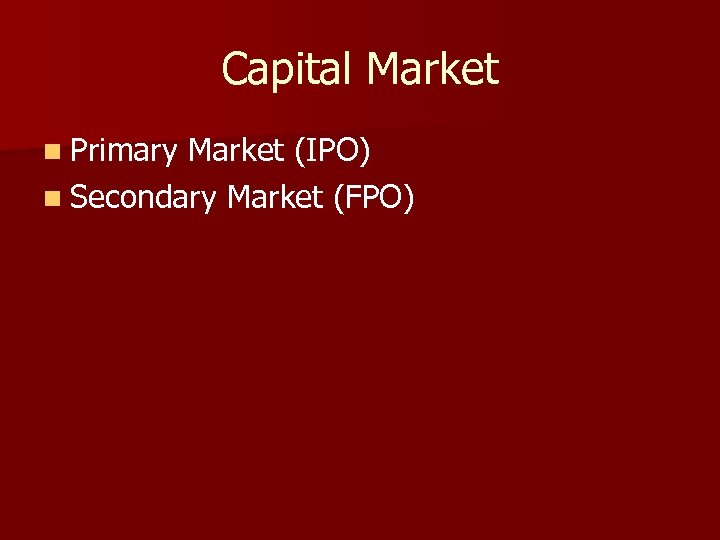 Capital Market

- Primary Market (IPO)
- Secondary Market (FPO)